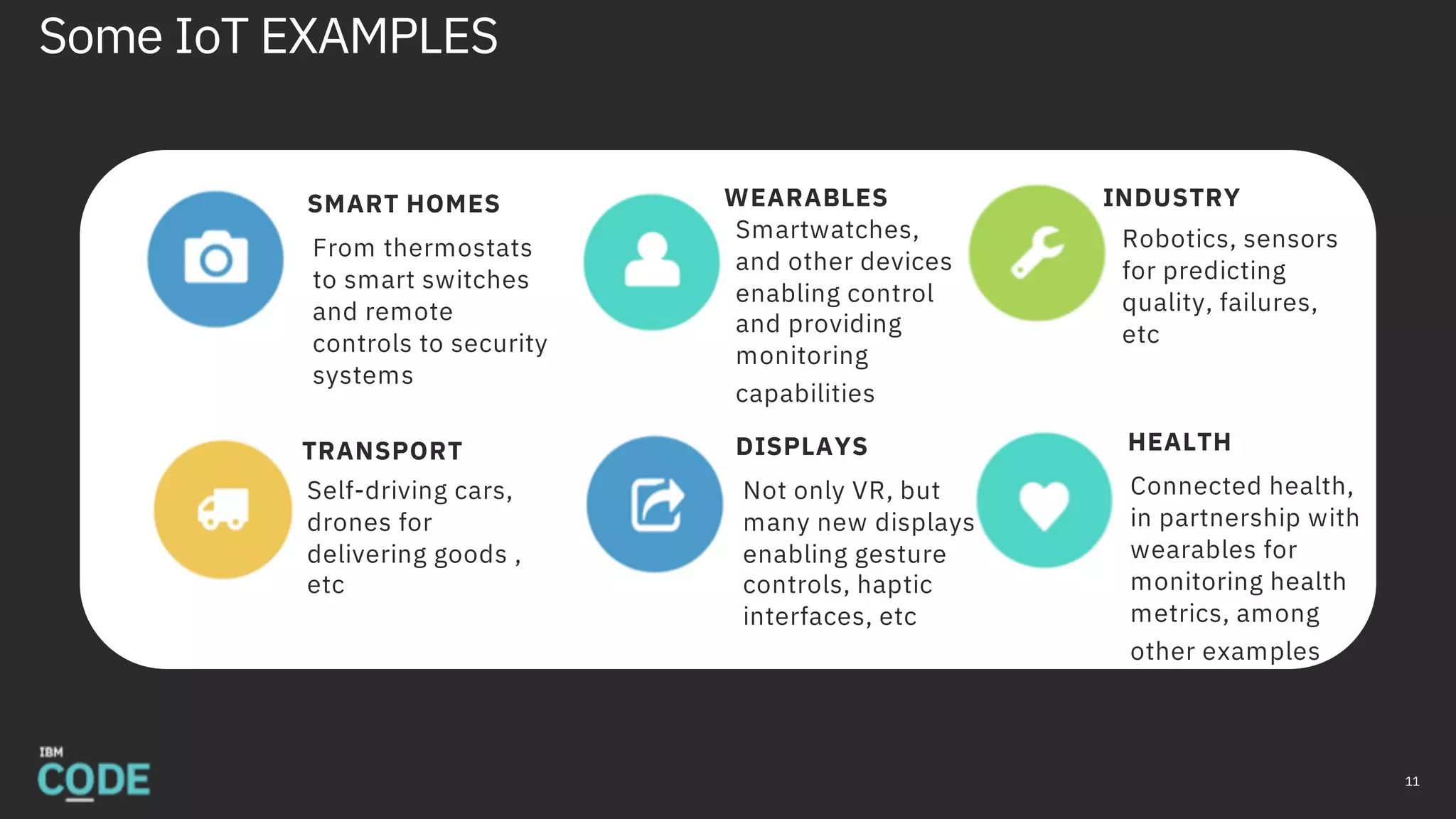 Some IoT EXAMPLES

SMART HOMES

From thermostats to smart switches and remote controls to security systems

WEARABLES

Smartwatches, and other devices enabling control and providing monitoring capabilities

INDUSTRY

Robotics, sensors for predicting quality, failures, etc

TRANSPORT

Self-driving cars, drones for delivering goods , etc

DISPLAYS

Not only VR, but many new displays enabling gesture controls, haptic interfaces, etc

HEALTH

Connected health, in partnership with wearables for monitoring health metrics, among other examples

IBM CODE

11